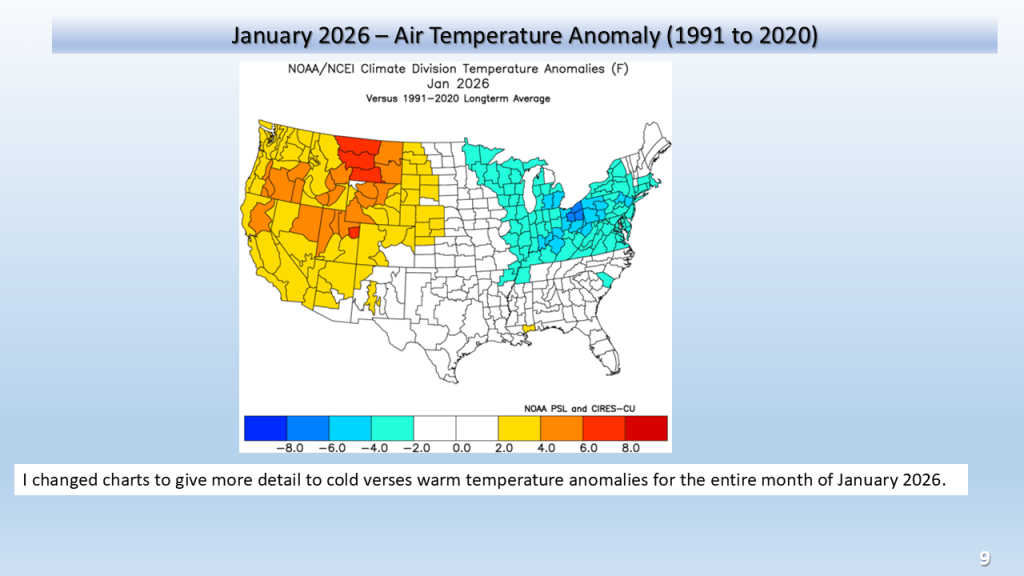 January 2026 – Air Temperature Anomaly (1991 to 2020)

NOAA/NCEI Climate Division Temperature Anomalies (F)
Jan 2026
Versus 1991–2020 Longterm Average

NOAA PSL and CIRES–CU

−8.0 −6.0 −4.0 −2.0 0.0 2.0 4.0 6.0 8.0

I changed charts to give more detail to cold verses warm temperature anomalies for the entire month of January 2026.

9